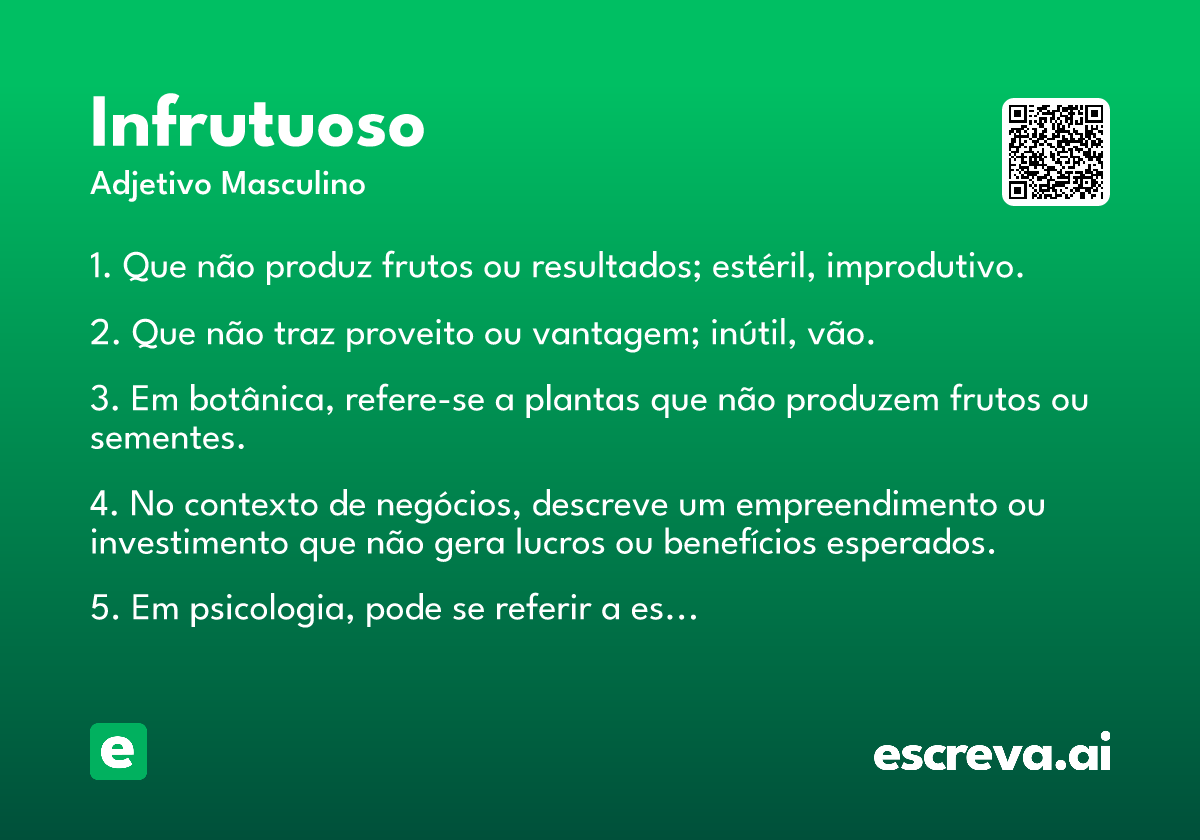 Infrutuoso
Adjetivo Masculino

1. Que não produz frutos ou resultados; estéril, improdutivo.

2. Que não traz proveito ou vantagem; inútil, vão.

3. Em botânica, refere-se a plantas que não produzem frutos ou sementes.

4. No contexto de negócios, descreve um empreendimento ou investimento que não gera lucros ou benefícios esperados.

5. Em psicologia, pode se referir a es...

e

escreva.ai